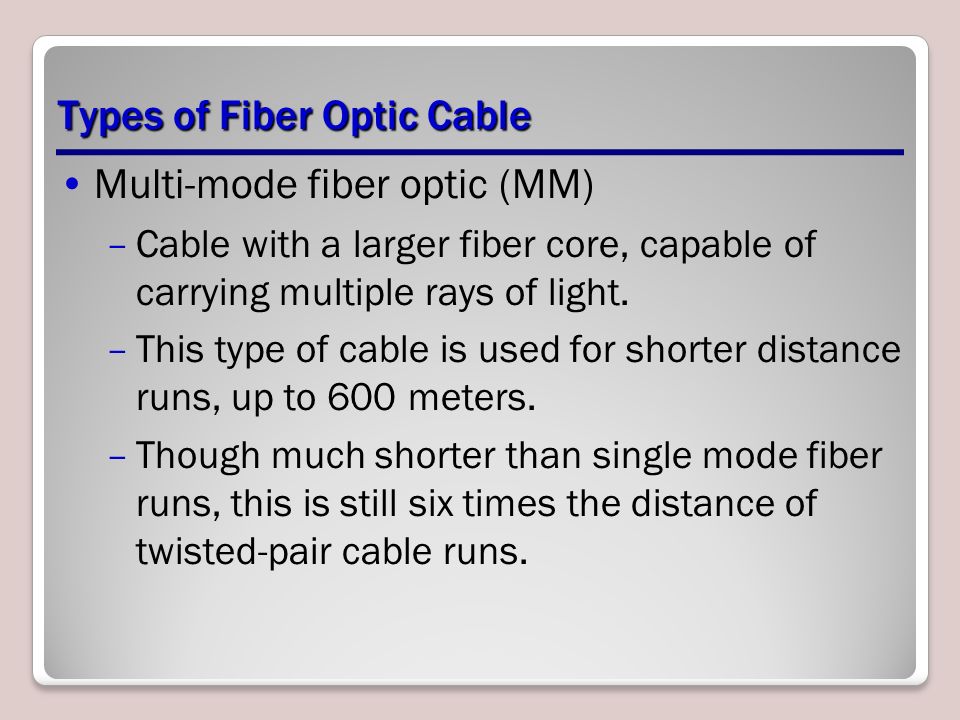 Types of Fiber Optic Cable

• Multi-mode fiber optic (MM)

– Cable with a larger fiber core, capable of carrying multiple rays of light.

– This type of cable is used for shorter distance runs, up to 600 meters.

– Though much shorter than single mode fiber runs, this is still six times the distance of twisted-pair cable runs.